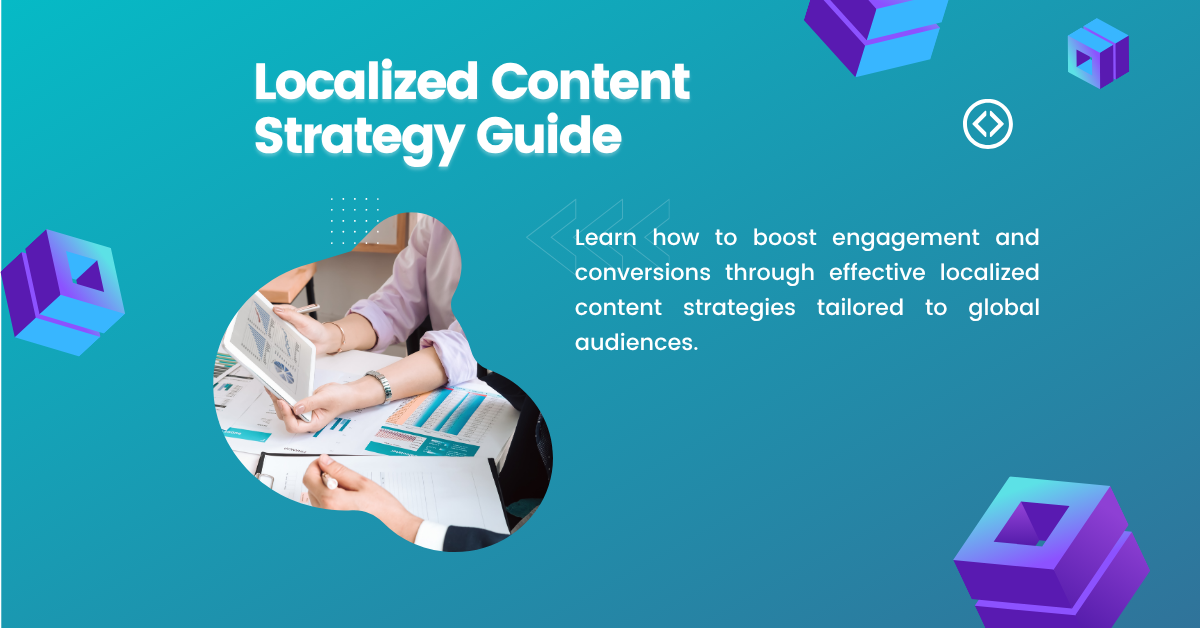 Localized Content Strategy Guide

Learn how to boost engagement and conversions through effective localized content strategies tailored to global audiences.